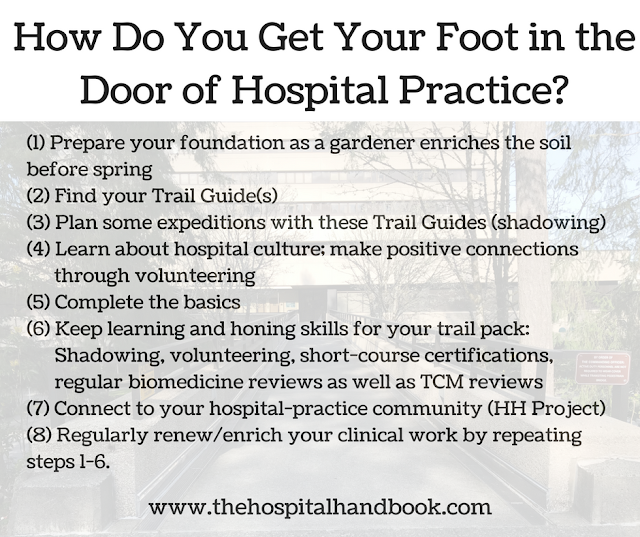 How Do You Get Your Foot in the Door of Hospital Practice?

(1) Prepare your foundation as a gardener enriches the soil before spring
(2) Find your Trail Guide(s)
(3) Plan some expeditions with these Trail Guides (shadowing)
(4) Learn about hospital culture; make positive connections through volunteering
(5) Complete the basics
(6) Keep learning and honing skills for your trail pack: Shadowing, volunteering, short-course certifications, regular biomedicine reviews as well as TCM reviews
(7) Connect to your hospital-practice community (HH Project)
(8) Regularly renew/enrich your clinical work by repeating steps 1-6.

www.thehospitalhandbook.com